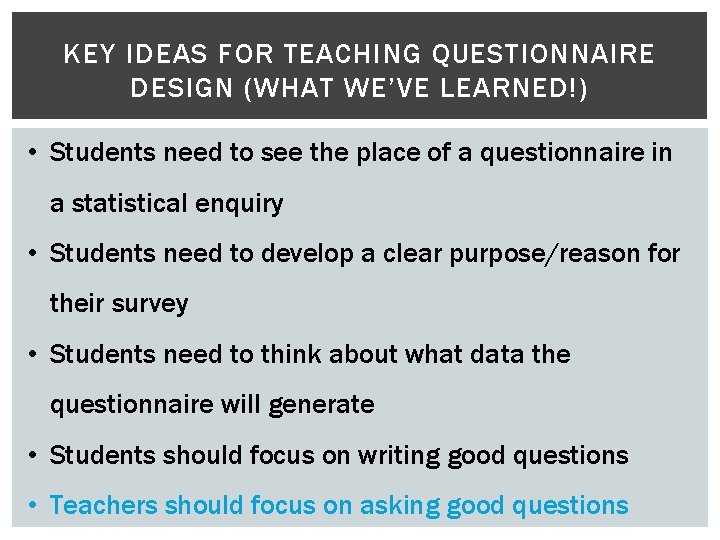 KEY IDEAS FOR TEACHING QUESTIONNAIRE DESIGN (WHAT WE'VE LEARNED!)

• Students need to see the place of a questionnaire in a statistical enquiry
• Students need to develop a clear purpose/reason for their survey
• Students need to think about what data the questionnaire will generate
• Students should focus on writing good questions
• Teachers should focus on asking good questions